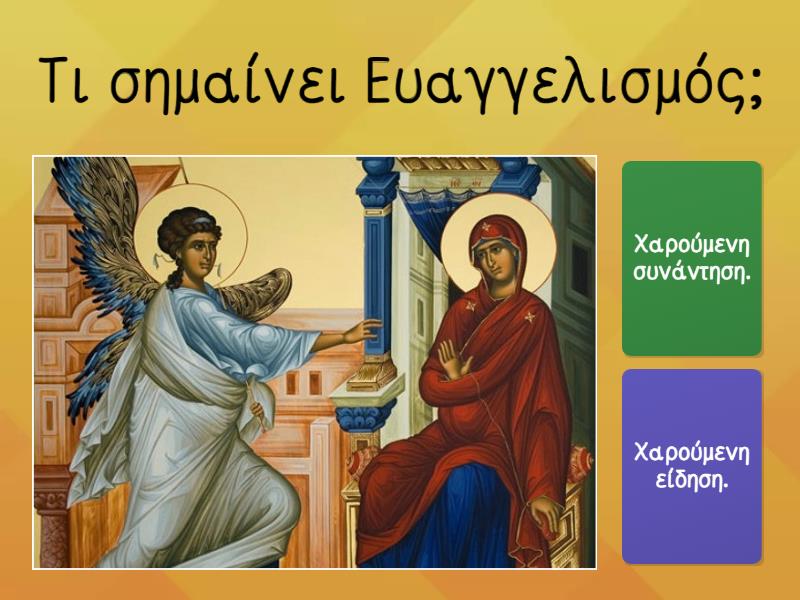 Τι σημαίνει Ευαγγελισμός;

Χαρούμενη συνάντηση.

Χαρούμενη είδηση.